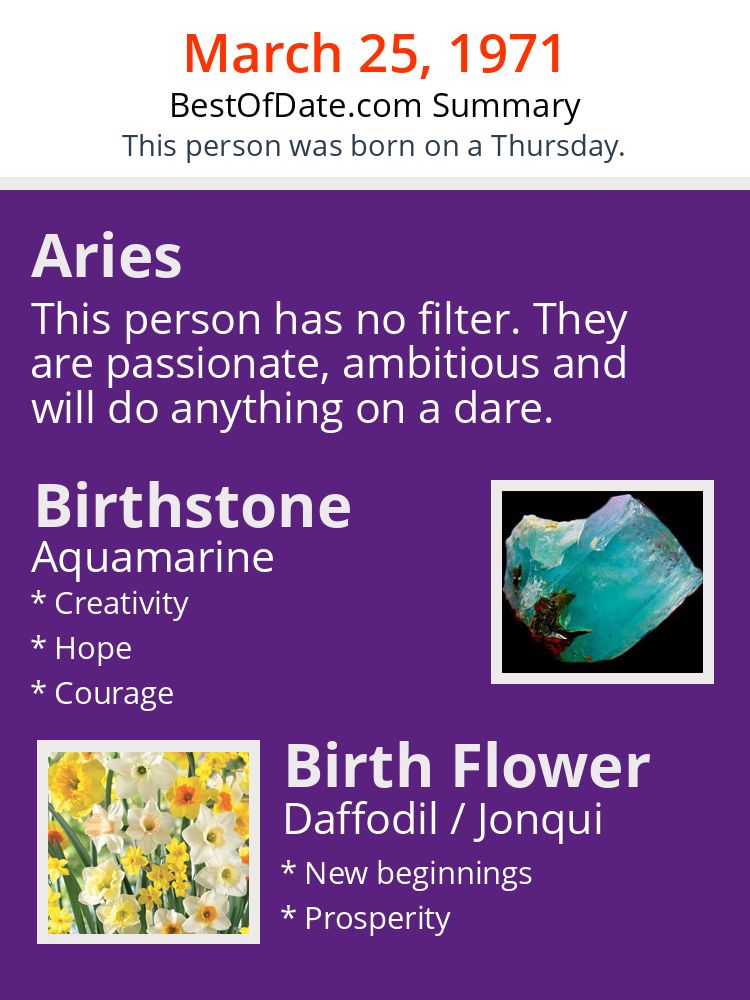 March 25, 1971
BestOfDate.com Summary
This person was born on a Thursday.

Aries
This person has no filter. They are passionate, ambitious and will do anything on a dare.

Birthstone
Aquamarine
* Creativity
* Hope
* Courage

Birth Flower
Daffodil / Jonqui
* New beginnings
* Prosperity